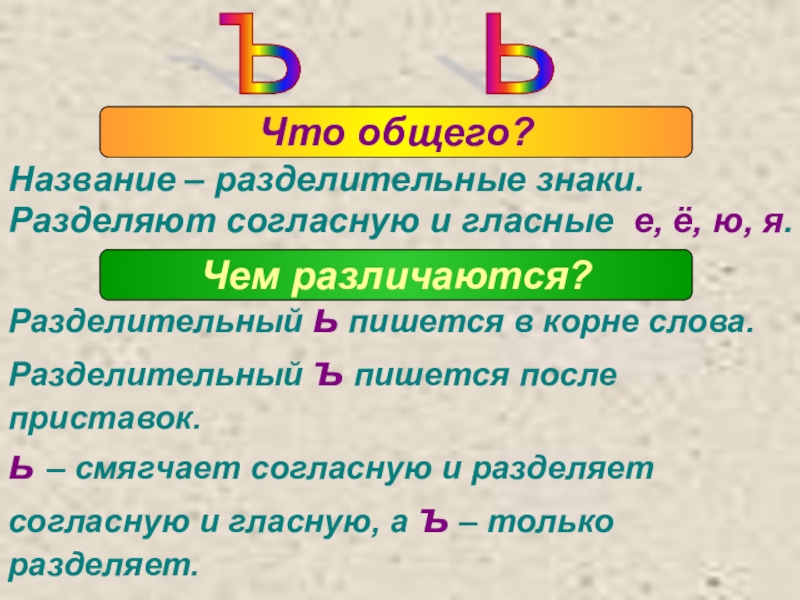 Ъ Ь

Что общего?

Название – разделительные знаки.
Разделяют согласную и гласные е, ё, ю, я.

Чем различаются?

Разделительный Ь пишется в корне слова.

Разделительный Ъ пишется после приставок.

Ь – смягчает согласную и разделяет согласную и гласную, а Ъ – только разделяет.